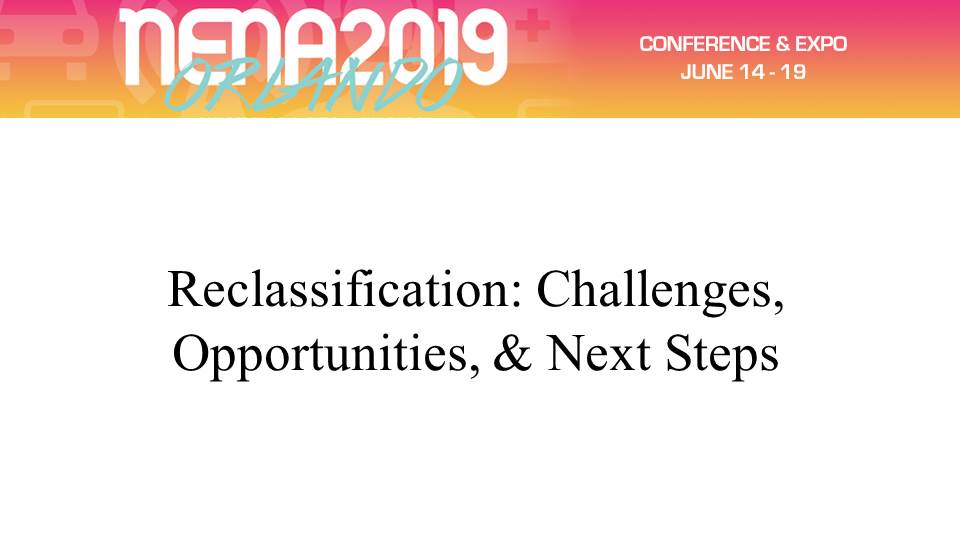 NENA2019
ORLANDO

CONFERENCE & EXPO
JUNE 14 - 19

Reclassification: Challenges, Opportunities, & Next Steps